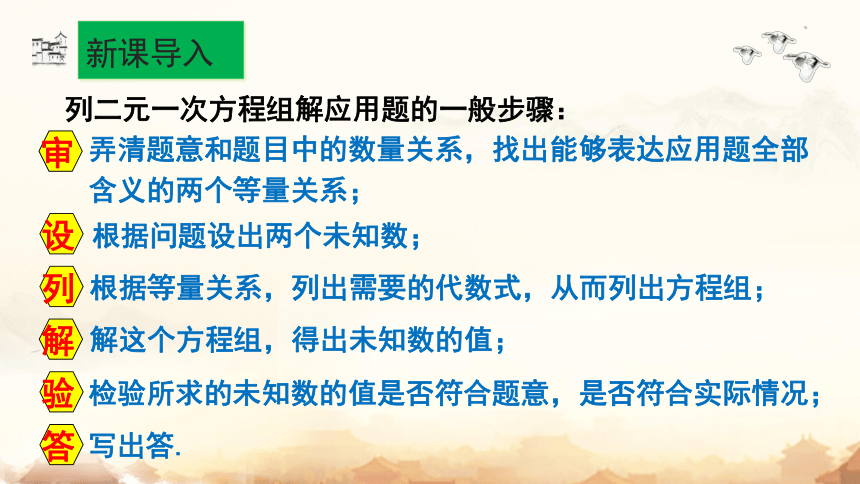 新课导入

列二元一次方程组解应用题的一般步骤：

审 弄清题意和题目中的数量关系，找出能够表达应用题全部含义的两个等量关系；

设 根据问题设出两个未知数；

列 根据等量关系，列出需要的代数式，从而列出方程组；

解 解这个方程组，得出未知数的值；

验 检验所求的未知数的值是否符合题意，是否符合实际情况；

答 写出答.